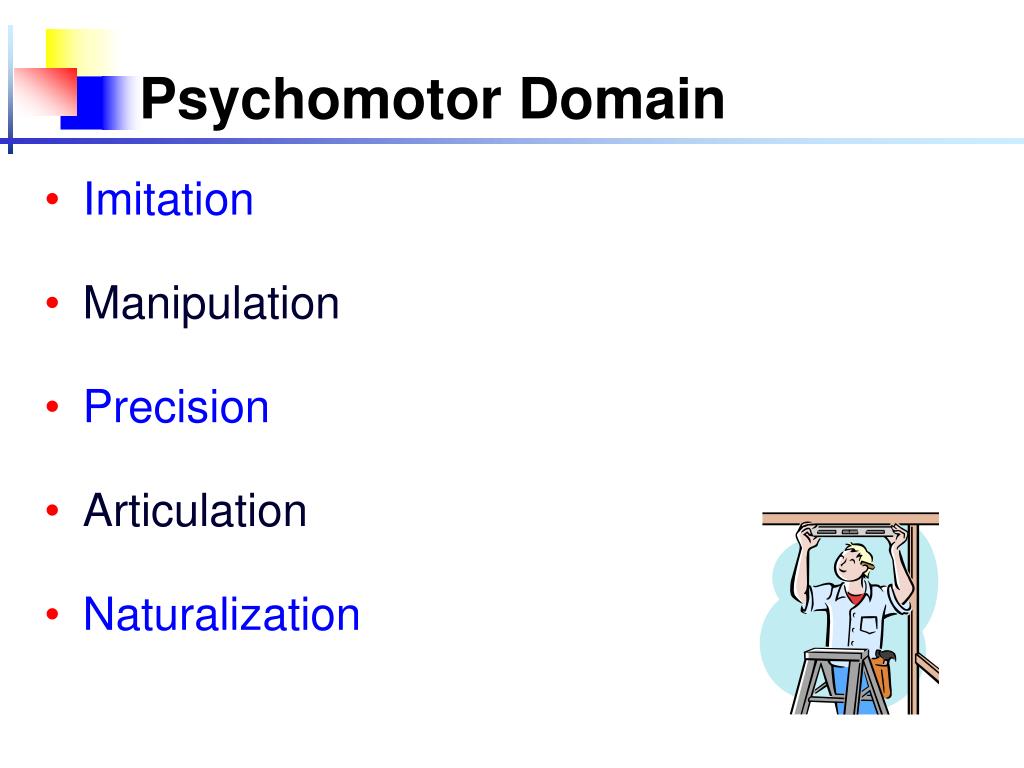 Psychomotor Domain

• Imitation
• Manipulation
• Precision
• Articulation
• Naturalization